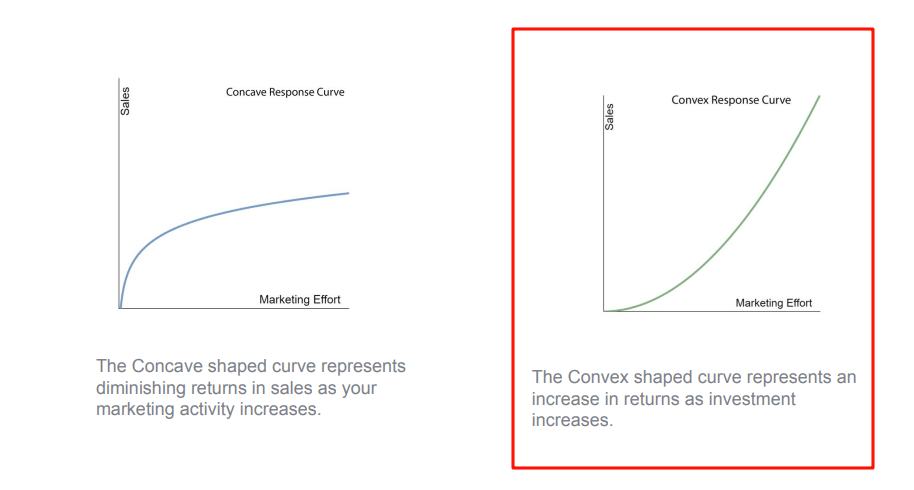 Sales

Concave Response Curve

Marketing Effort

The Concave shaped curve represents diminishing returns in sales as your marketing activity increases.

Sales

Convex Response Curve

Marketing Effort

The Convex shaped curve represents an increase in returns as investment increases.